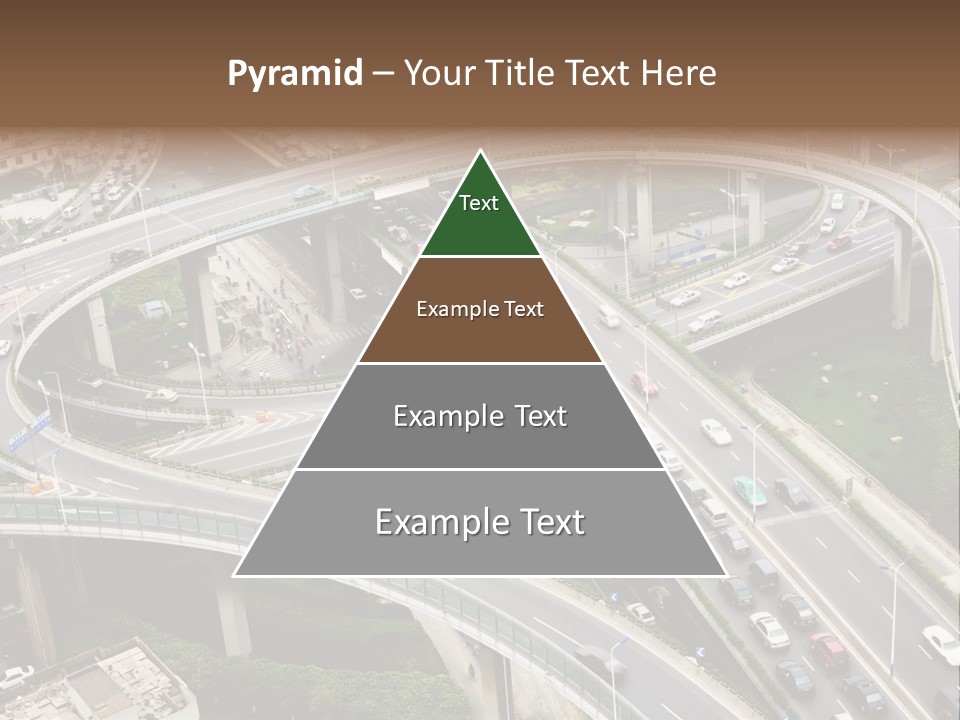 Pyramid – Your Title Text Here

Text

Example Text

Example Text

Example Text